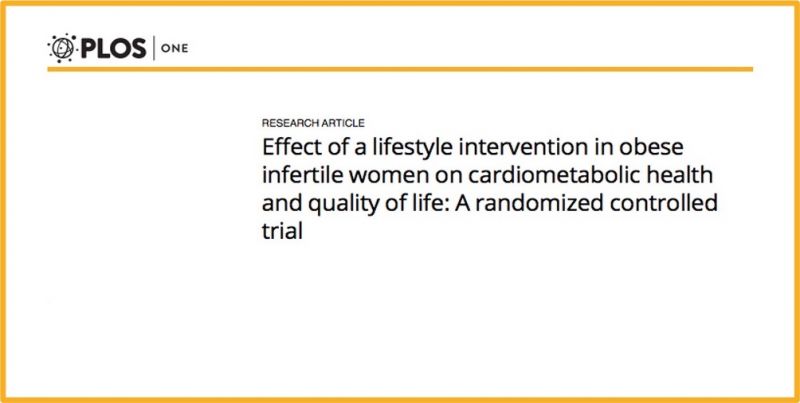 PLOS | ONE

RESEARCH ARTICLE

Effect of a lifestyle intervention in obese infertile women on cardiometabolic health and quality of life: A randomized controlled trial